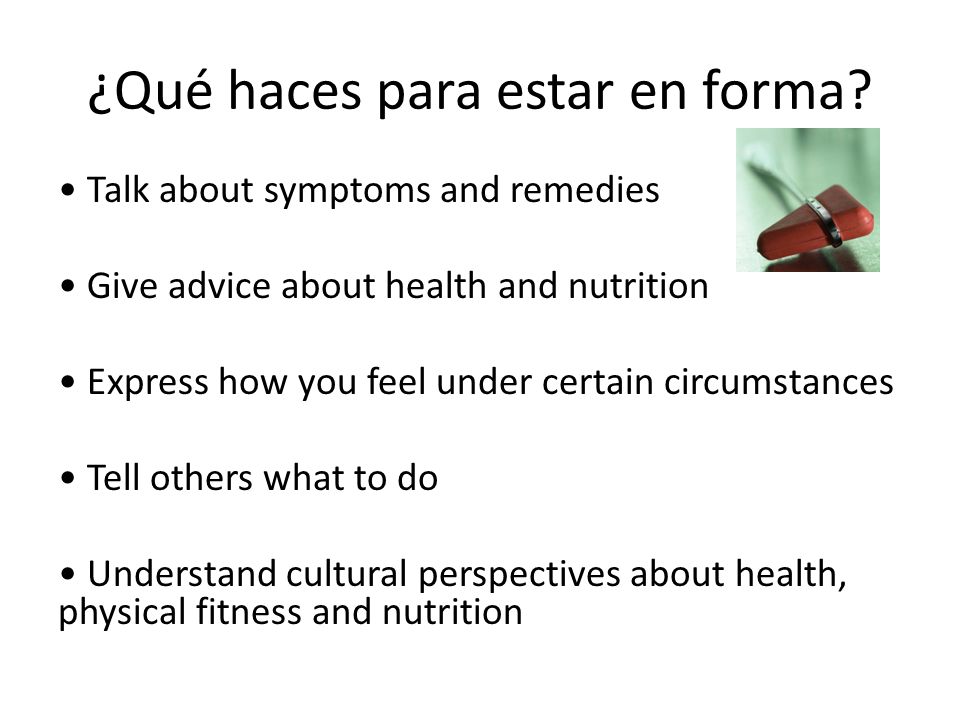 ¿Qué haces para estar en forma?

• Talk about symptoms and remedies

• Give advice about health and nutrition

• Express how you feel under certain circumstances

• Tell others what to do

• Understand cultural perspectives about health, physical fitness and nutrition